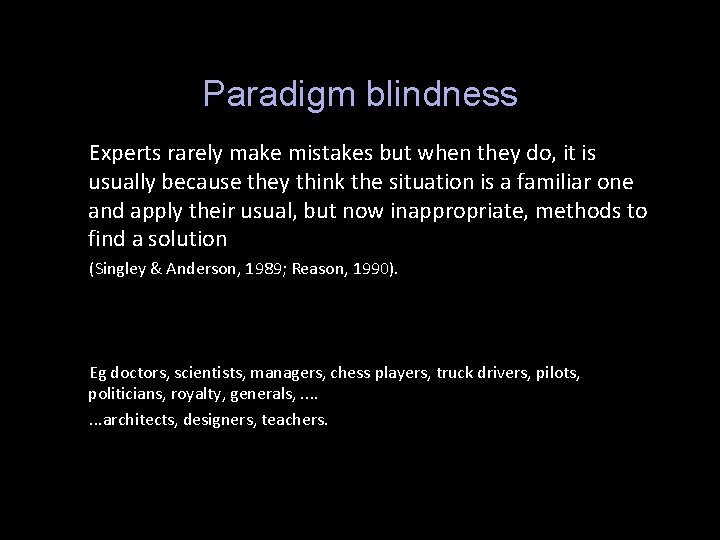 Paradigm blindness

Experts rarely make mistakes but when they do, it is usually because they think the situation is a familiar one and apply their usual, but now inappropriate, methods to find a solution

(Singley & Anderson, 1989; Reason, 1990).

Eg doctors, scientists, managers, chess players, truck drivers, pilots, politicians, royalty, generals, ....

...architects, designers, teachers.